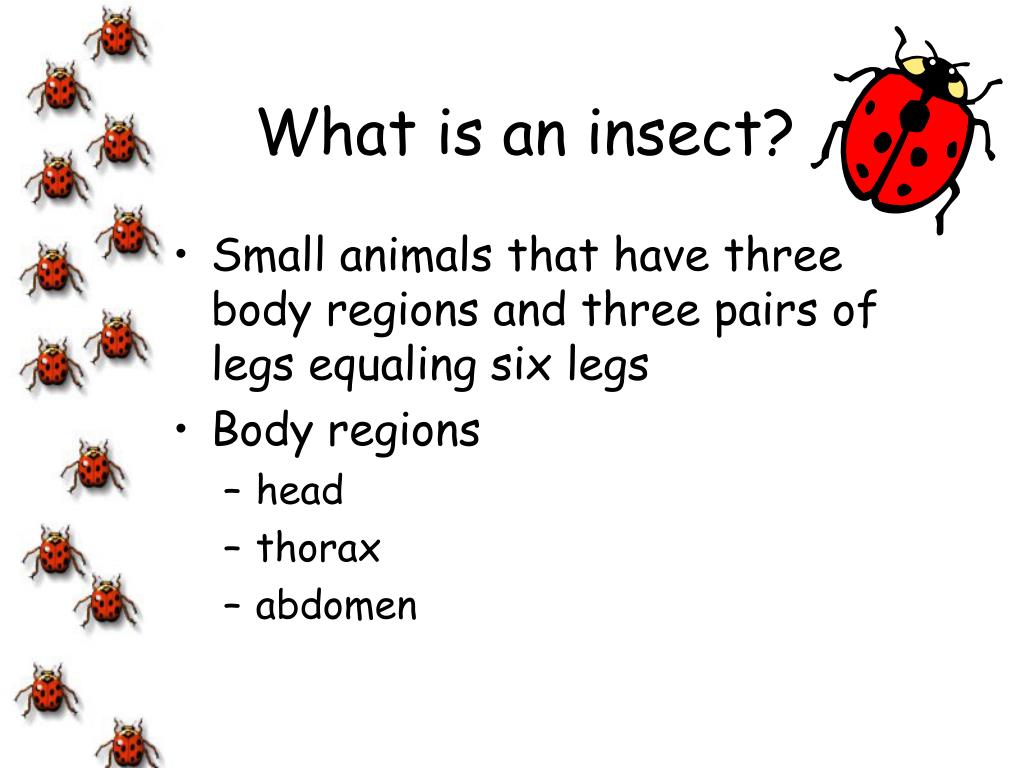 What is an insect?

• Small animals that have three body regions and three pairs of legs equaling six legs
• Body regions
– head
– thorax
– abdomen